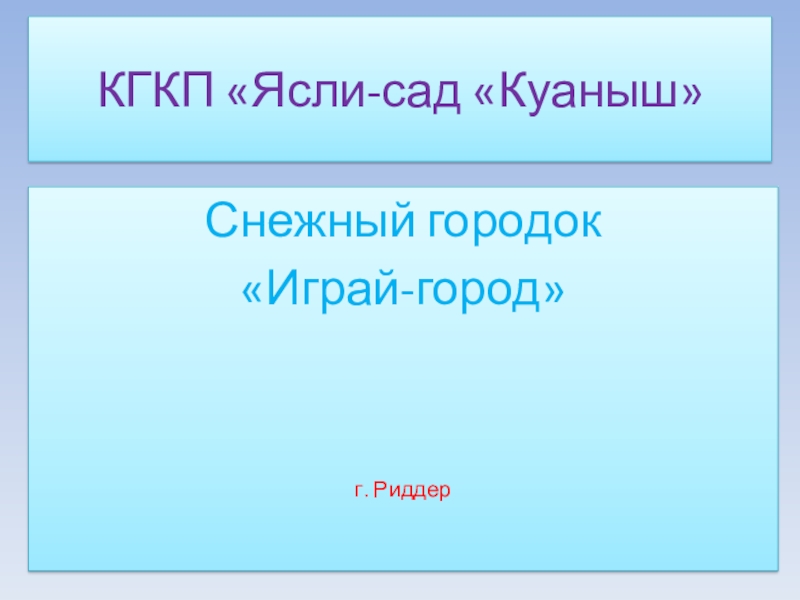 КГКП «Ясли-сад «Куаныш»

Снежный городок
«Играй-город»

г. Риддер